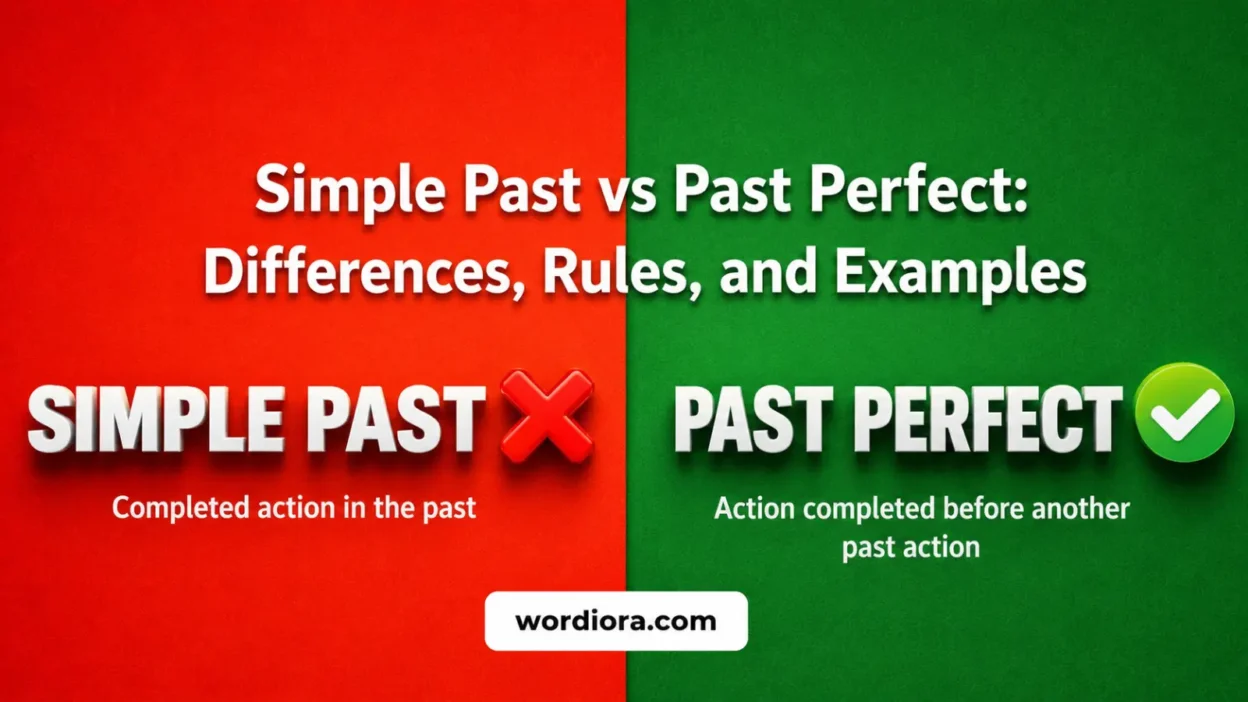 Simple Past vs Past Perfect: Differences, Rules, and Examples

SIMPLE PAST

Completed action in the past

PAST PERFECT

Action completed before another past action

wordiora.com